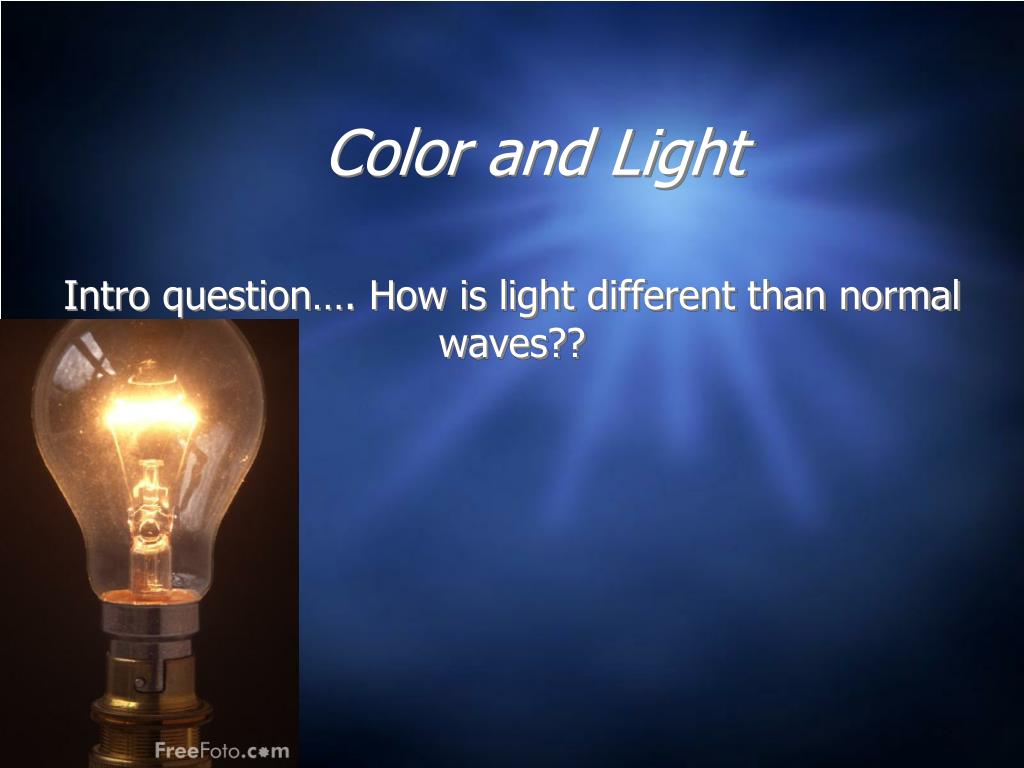 Color and Light

Intro question…. How is light different than normal waves??

FreeFoto.com